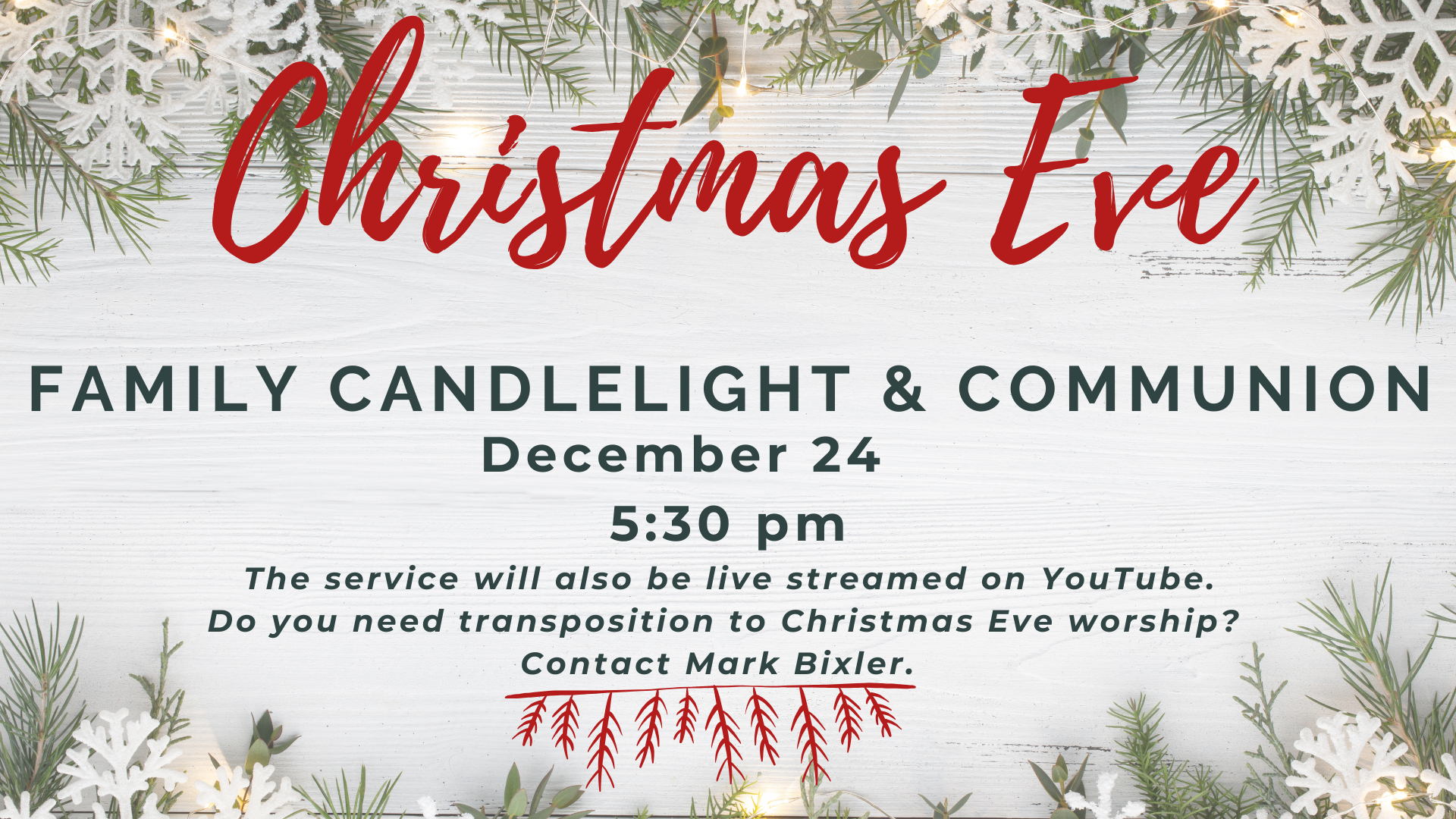 Christmas Eve

FAMILY CANDLELIGHT & COMMUNION
December 24
5:30 pm

The service will also be live streamed on YouTube.
Do you need transposition to Christmas Eve worship?
Contact Mark Bixler.